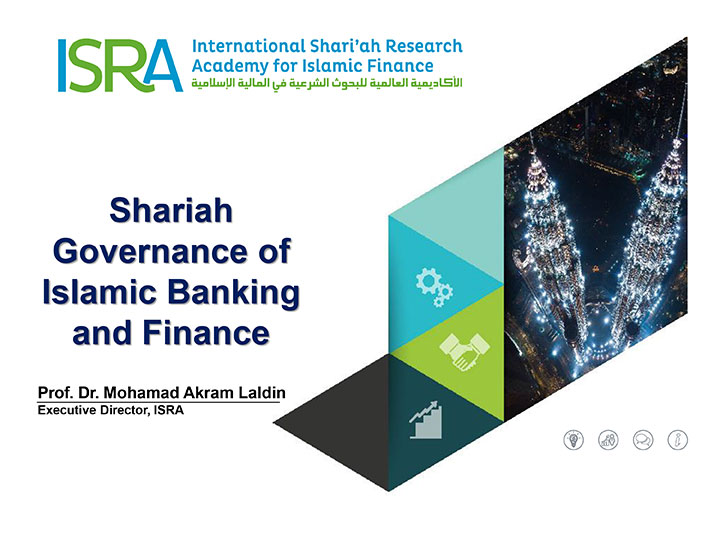 ISRA International Shari'ah Research Academy for Islamic Finance
الأكاديمية العالمية للبحوث الشرعية في المالية الإسلامية

Shariah Governance of Islamic Banking and Finance

Prof. Dr. Mohamad Akram Laldin
Executive Director, ISRA